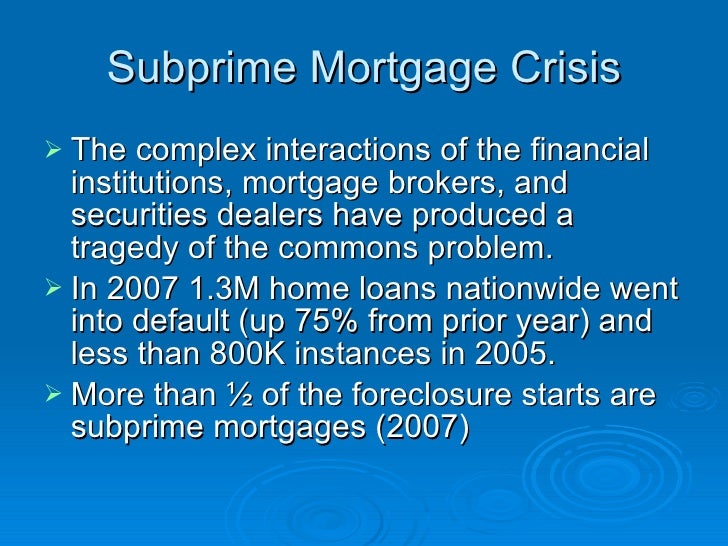 Subprime Mortgage Crisis

➢ The complex interactions of the financial institutions, mortgage brokers, and securities dealers have produced a tragedy of the commons problem.

➢ In 2007 1.3M home loans nationwide went into default (up 75% from prior year) and less than 800K instances in 2005.

➢ More than ½ of the foreclosure starts are subprime mortgages (2007)